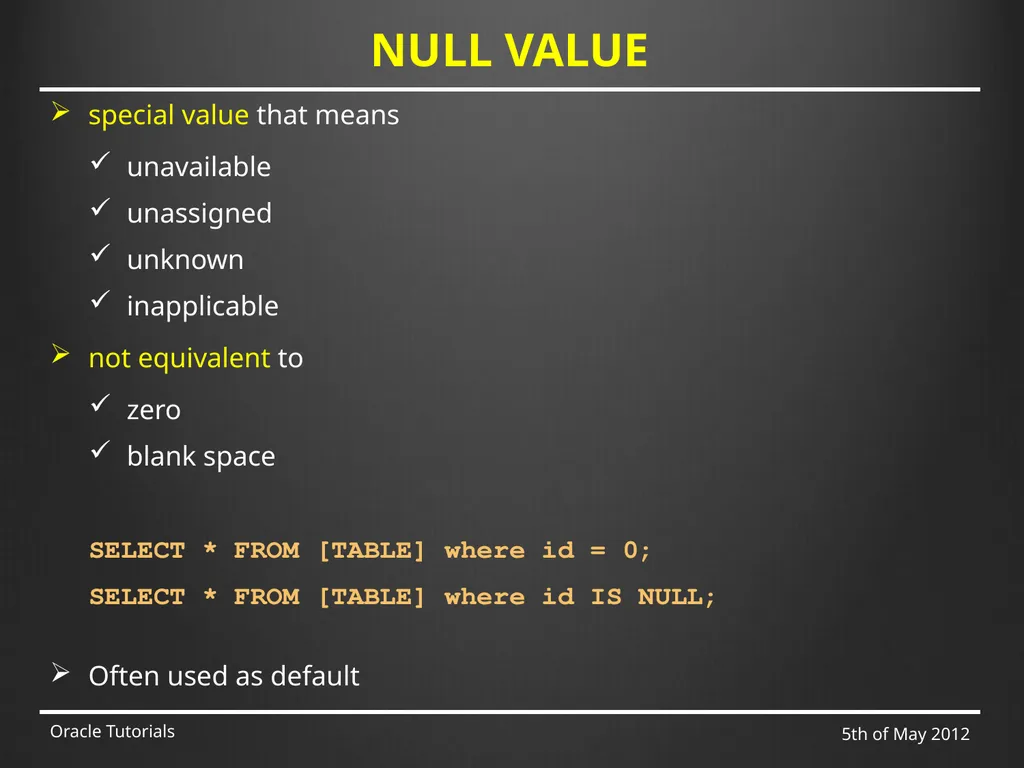 NULL VALUE

➢ special value that means

✓ unavailable

✓ unassigned

✓ unknown

✓ inapplicable

➢ not equivalent to

✓ zero

✓ blank space

SELECT * FROM [TABLE] where id = 0;

SELECT * FROM [TABLE] where id IS NULL;

➢ Often used as default

Oracle Tutorials

5th of May 2012